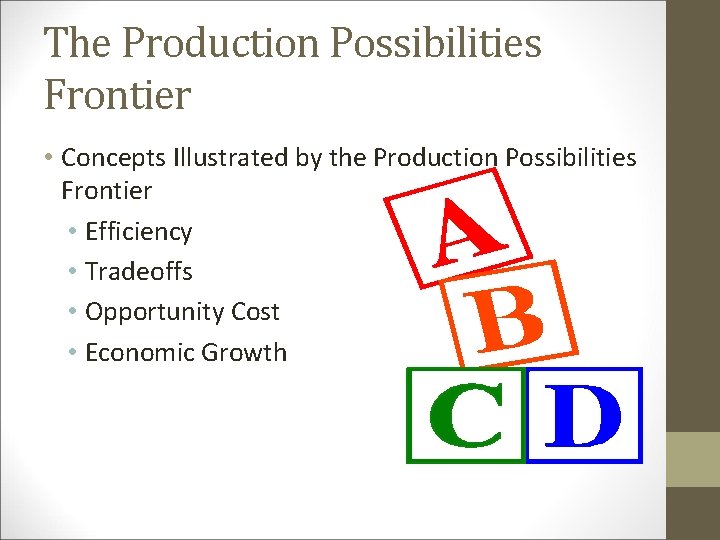 The Production Possibilities Frontier

• Concepts Illustrated by the Production Possibilities Frontier
  • Efficiency
  • Tradeoffs
  • Opportunity Cost
  • Economic Growth

A
B
C D